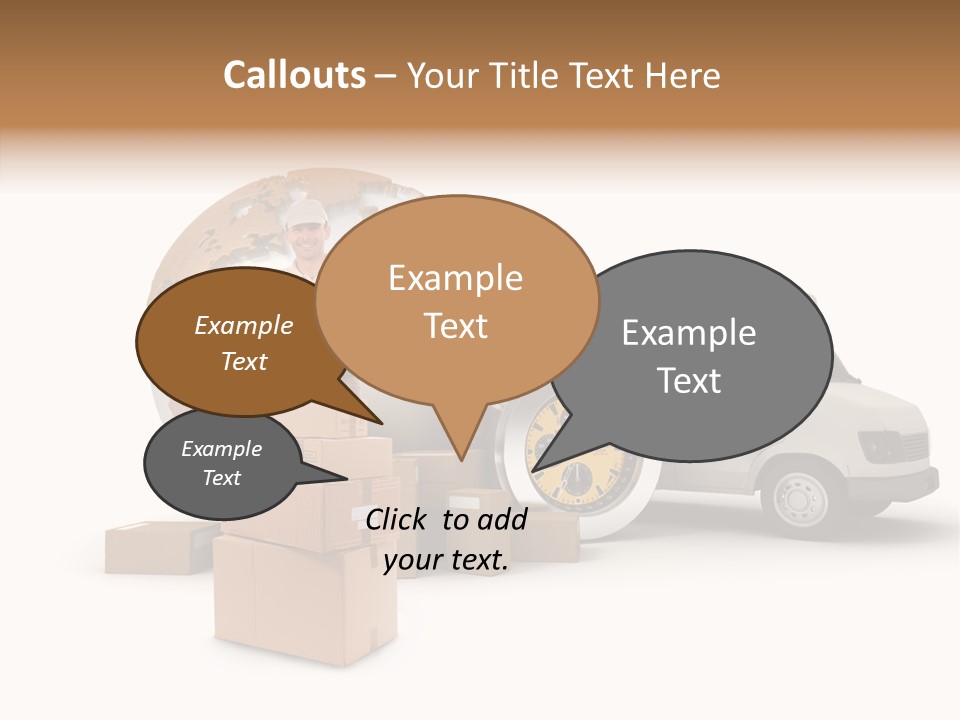 Callouts – Your Title Text Here

Example Text

Example Text

Example Text

Example Text

Click  to add your text.